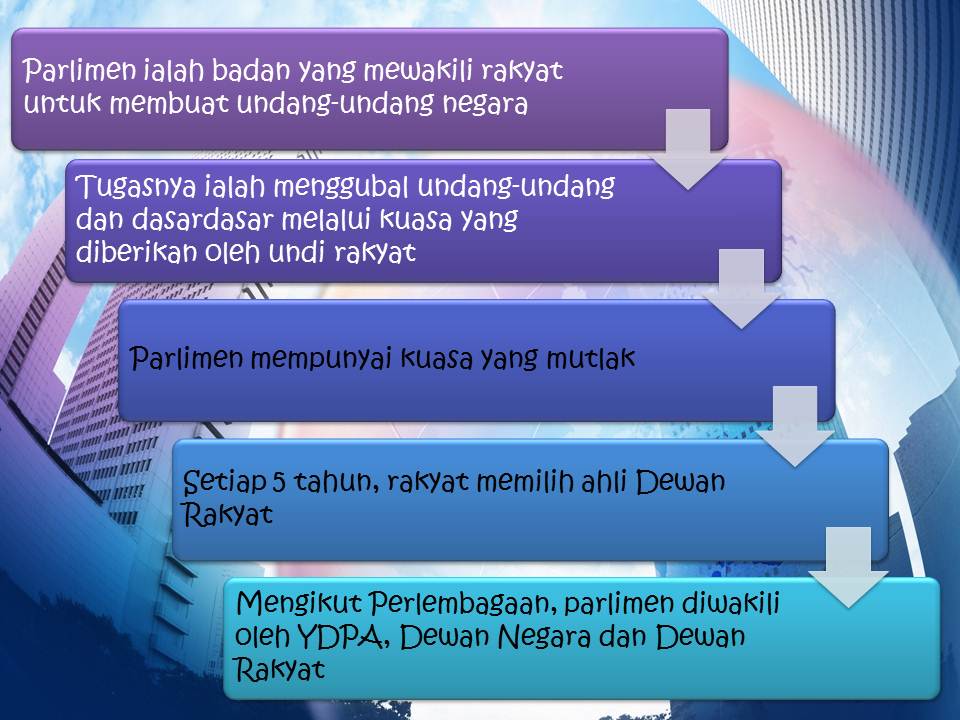 Parlimen ialah badan yang mewakili rakyat untuk membuat undang-undang negara

Tugasnya ialah menggubal undang-undang dan dasardasar melalui kuasa yang diberikan oleh undi rakyat

Parlimen mempunyai kuasa yang mutlak

Setiap 5 tahun, rakyat memilih ahli Dewan Rakyat

Mengikut Perlembagaan, parlimen diwakili oleh YDPA, Dewan Negara dan Dewan Rakyat